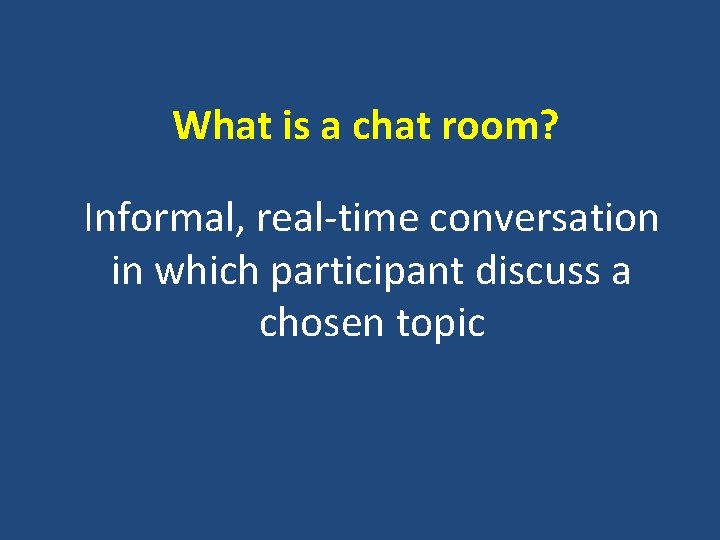 What is a chat room?

Informal, real-time conversation in which participant discuss a chosen topic